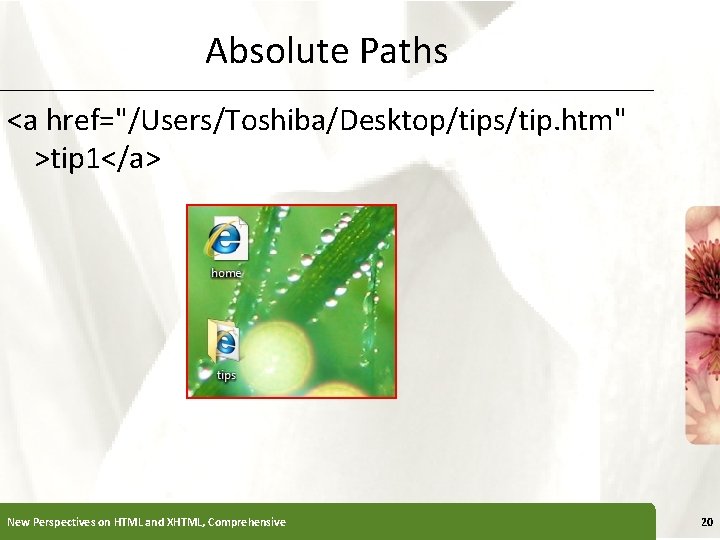 Absolute Paths

<a href="/Users/Toshiba/Desktop/tips/tip.htm" >tip1</a>

home

tips

New Perspectives on HTML and XHTML, Comprehensive

20